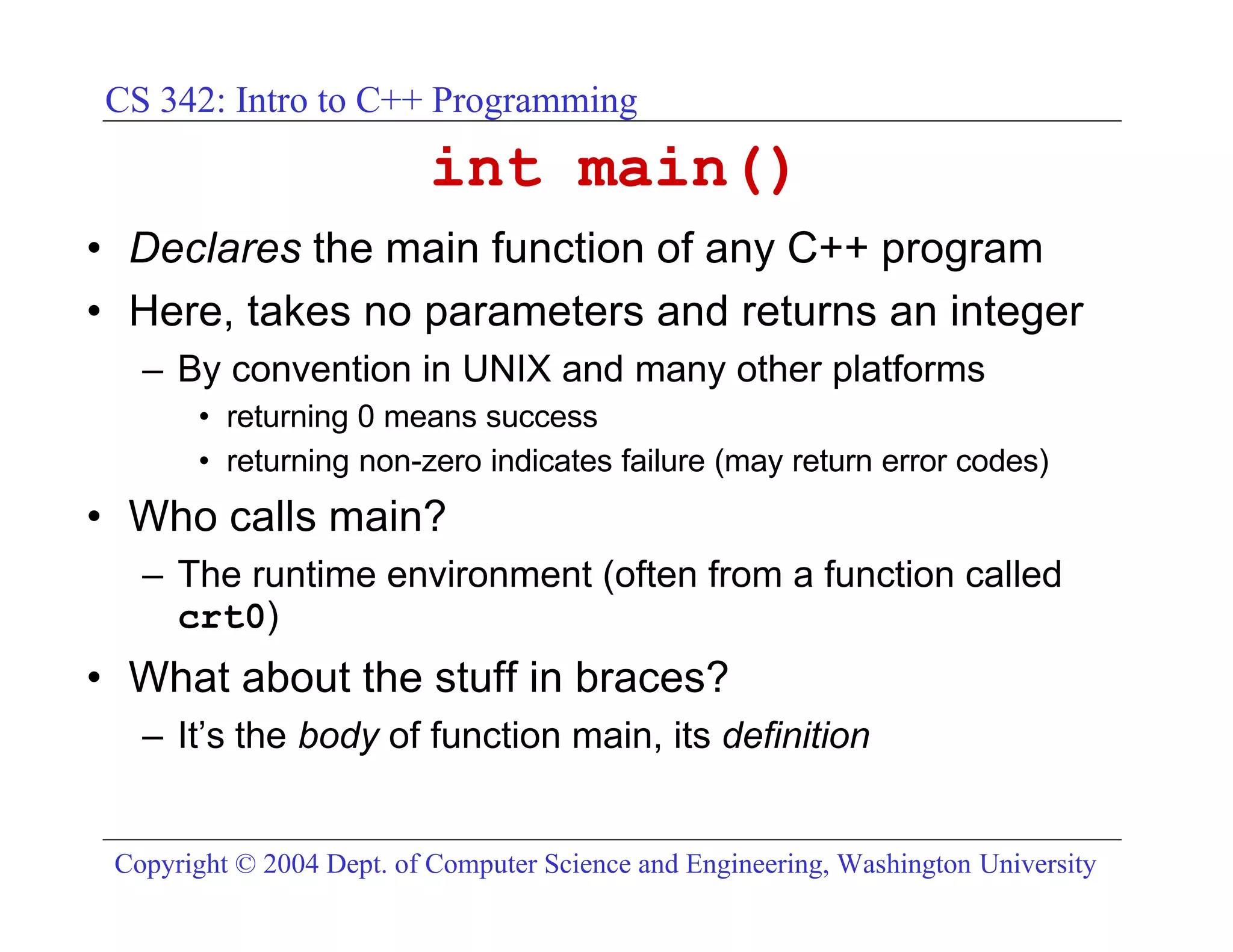 CS 342: Intro to C++ Programming

int main()

• Declares the main function of any C++ program
• Here, takes no parameters and returns an integer
– By convention in UNIX and many other platforms
• returning 0 means success
• returning non-zero indicates failure (may return error codes)
• Who calls main?
– The runtime environment (often from a function called crt0)
• What about the stuff in braces?
– It's the body of function main, its definition

Copyright © 2004 Dept. of Computer Science and Engineering, Washington University